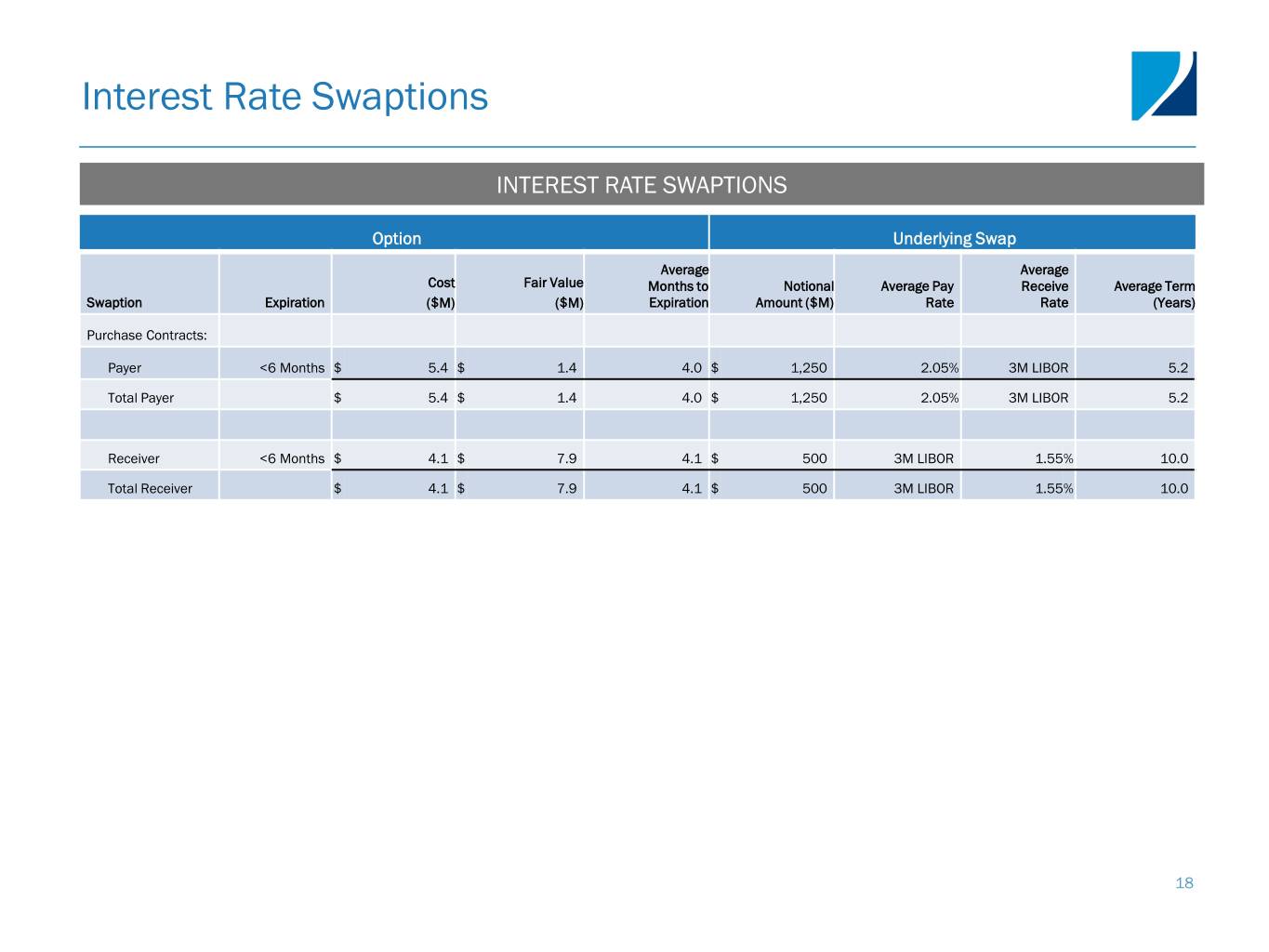 Interest Rate Swaptions

INTEREST RATE SWAPTIONS

| Option | | | | | Underlying Swap | | | |
|---|---|---|---|---|---|---|---|---|
| Swaption | Expiration | Cost ($M) | Fair Value ($M) | Average Months to Expiration | Notional Amount ($M) | Average Pay Rate | Average Receive Rate | Average Term (Years) |
| Purchase Contracts: | | | | | | | | |
| Payer | <6 Months | $ 5.4 | $ 1.4 | 4.0 | $ 1,250 | 2.05% | 3M LIBOR | 5.2 |
| Total Payer | | $ 5.4 | $ 1.4 | 4.0 | $ 1,250 | 2.05% | 3M LIBOR | 5.2 |
| | | | | | | | | |
| Receiver | <6 Months | $ 4.1 | $ 7.9 | 4.1 | $ 500 | 3M LIBOR | 1.55% | 10.0 |
| Total Receiver | | $ 4.1 | $ 7.9 | 4.1 | $ 500 | 3M LIBOR | 1.55% | 10.0 |

18